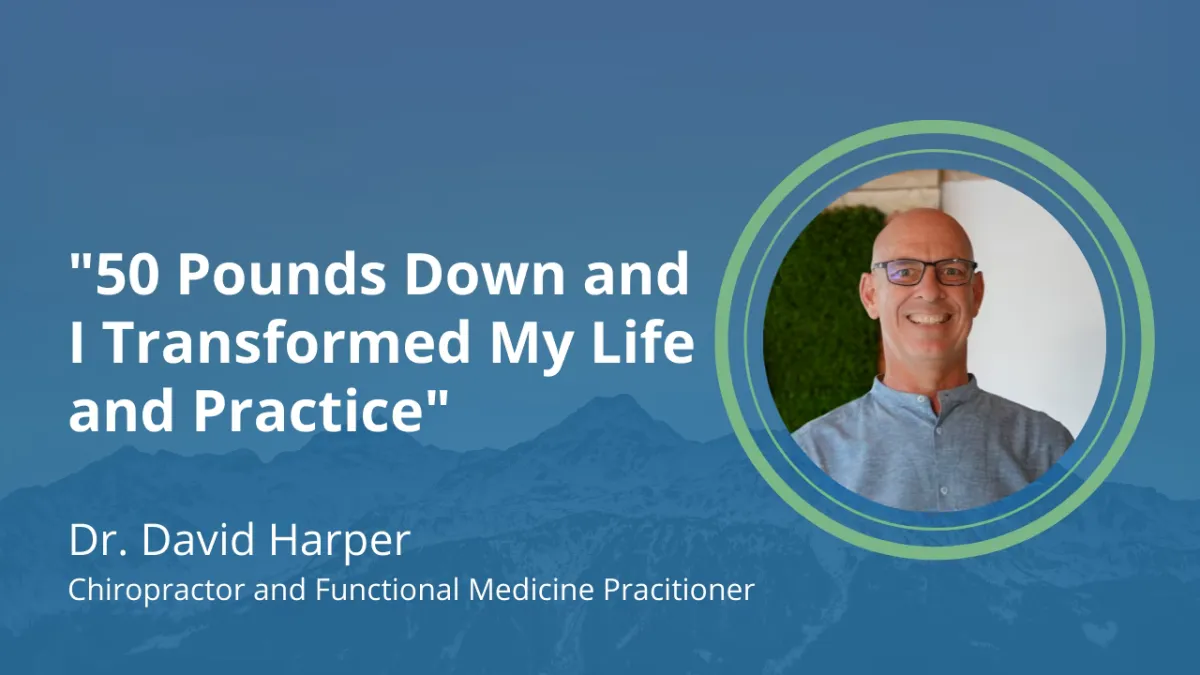 "50 Pounds Down and I Transformed My Life and Practice"

Dr. David Harper

Chiropractor and Functional Medicine Pracitioner